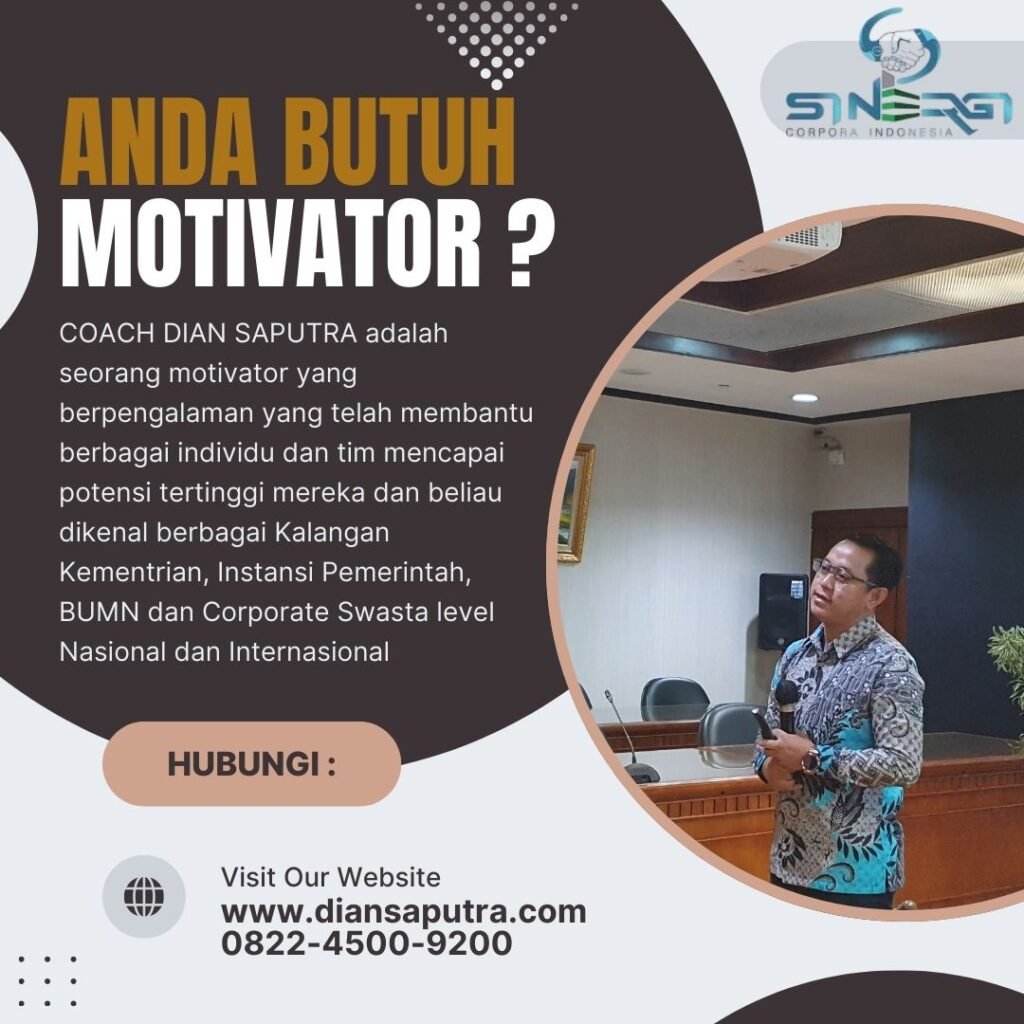 SINERGI
CORPORA INDONESIA

ANDA BUTUH MOTIVATOR ?

COACH DIAN SAPUTRA adalah seorang motivator yang berpengalaman yang telah membantu berbagai individu dan tim mencapai potensi tertinggi mereka dan beliau dikenal berbagai Kalangan Kementrian, Instansi Pemerintah, BUMN dan Corporate Swasta level Nasional dan Internasional

HUBUNGI :

Visit Our Website
www.diansaputra.com
0822-4500-9200